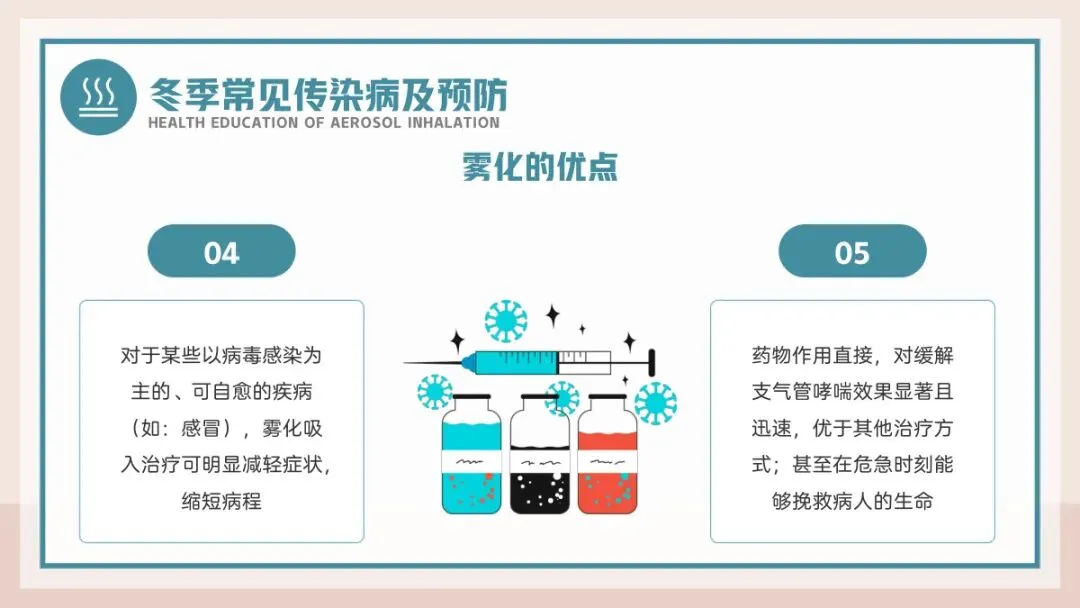 冬季常见传染病及预防
HEALTH EDUCATION OF AEROSOL INHALATION

雾化的优点

04

对于某些以病毒感染为主的、可自愈的疾病（如：感冒），雾化吸入治疗可明显减轻症状，缩短病程

05

药物作用直接，对缓解支气管哮喘效果显著且迅速，优于其他治疗方式；甚至在危急时刻能够挽救病人的生命